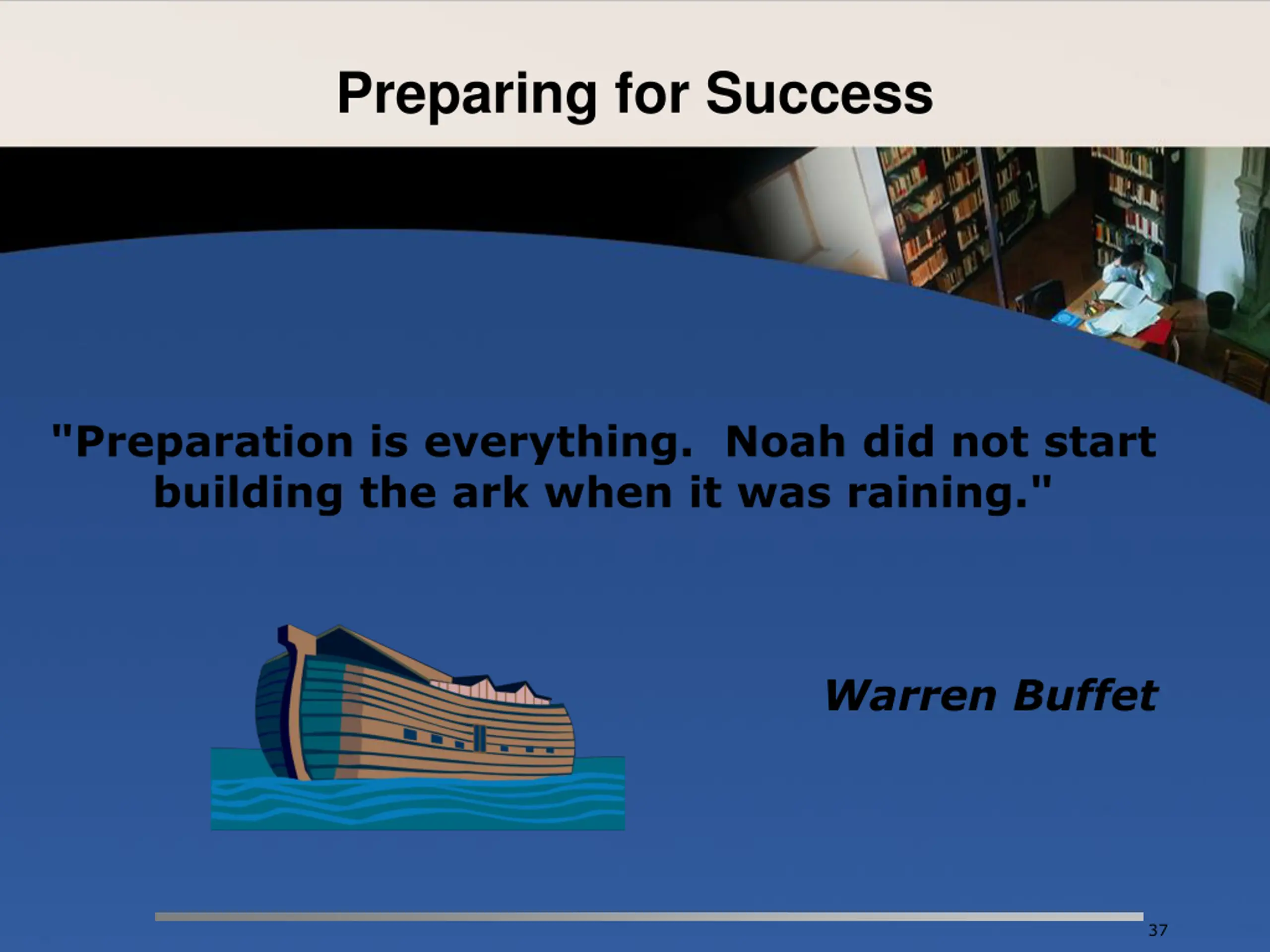 Preparing for Success

"Preparation is everything. Noah did not start building the ark when it was raining."

Warren Buffet

37